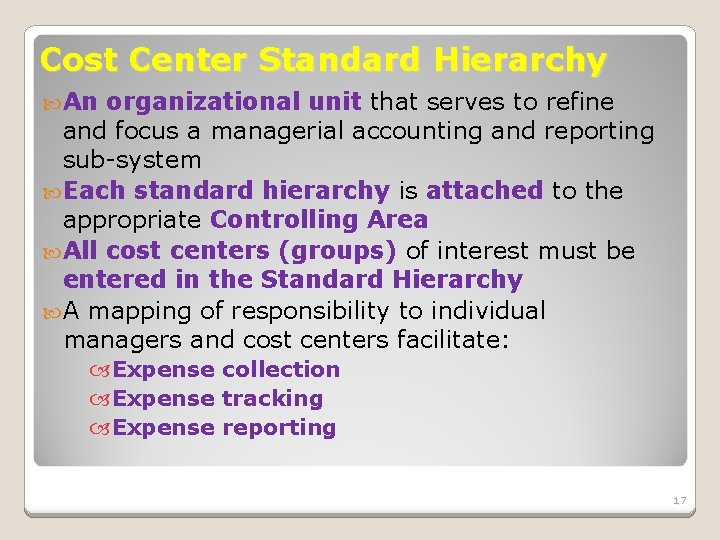 Cost Center Standard Hierarchy

An organizational unit that serves to refine and focus a managerial accounting and reporting sub-system

Each standard hierarchy is attached to the appropriate Controlling Area

All cost centers (groups) of interest must be entered in the Standard Hierarchy

A mapping of responsibility to individual managers and cost centers facilitate:

Expense collection

Expense tracking

Expense reporting

17